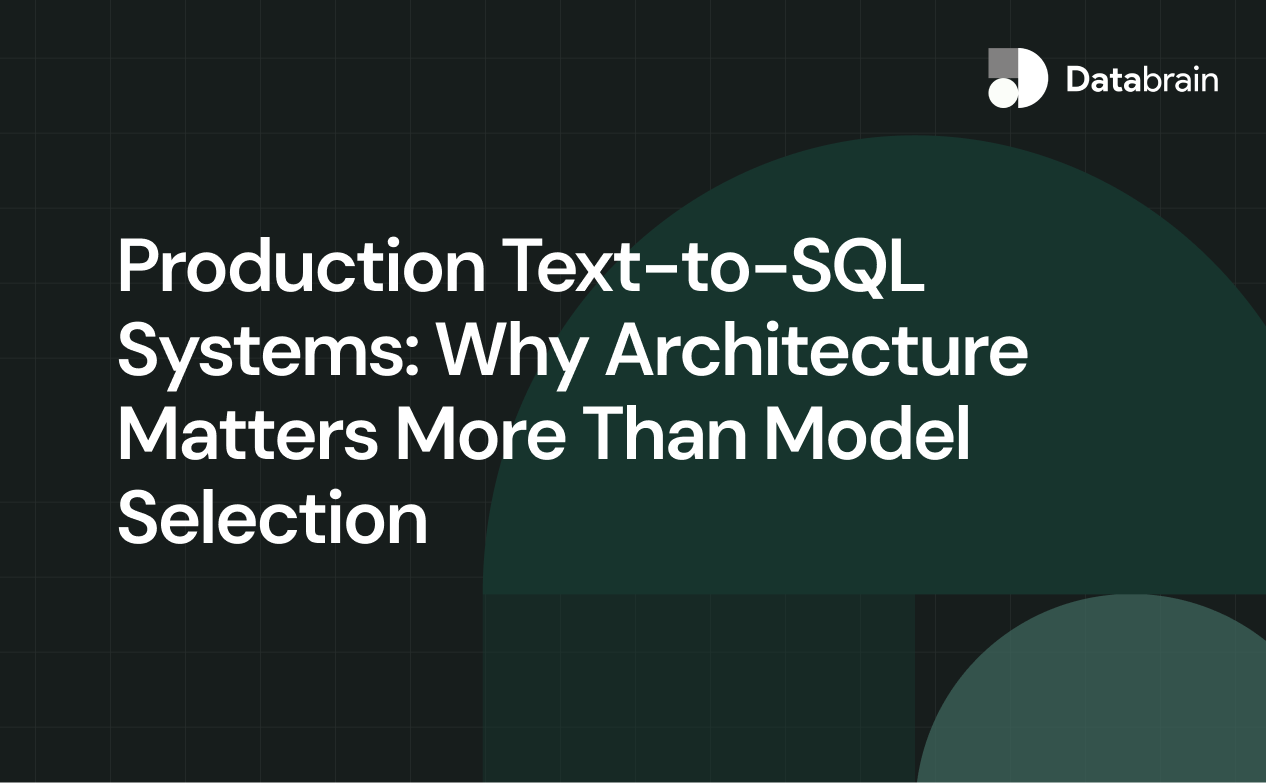 Databrain

Production Text-to-SQL Systems: Why Architecture Matters More Than Model Selection